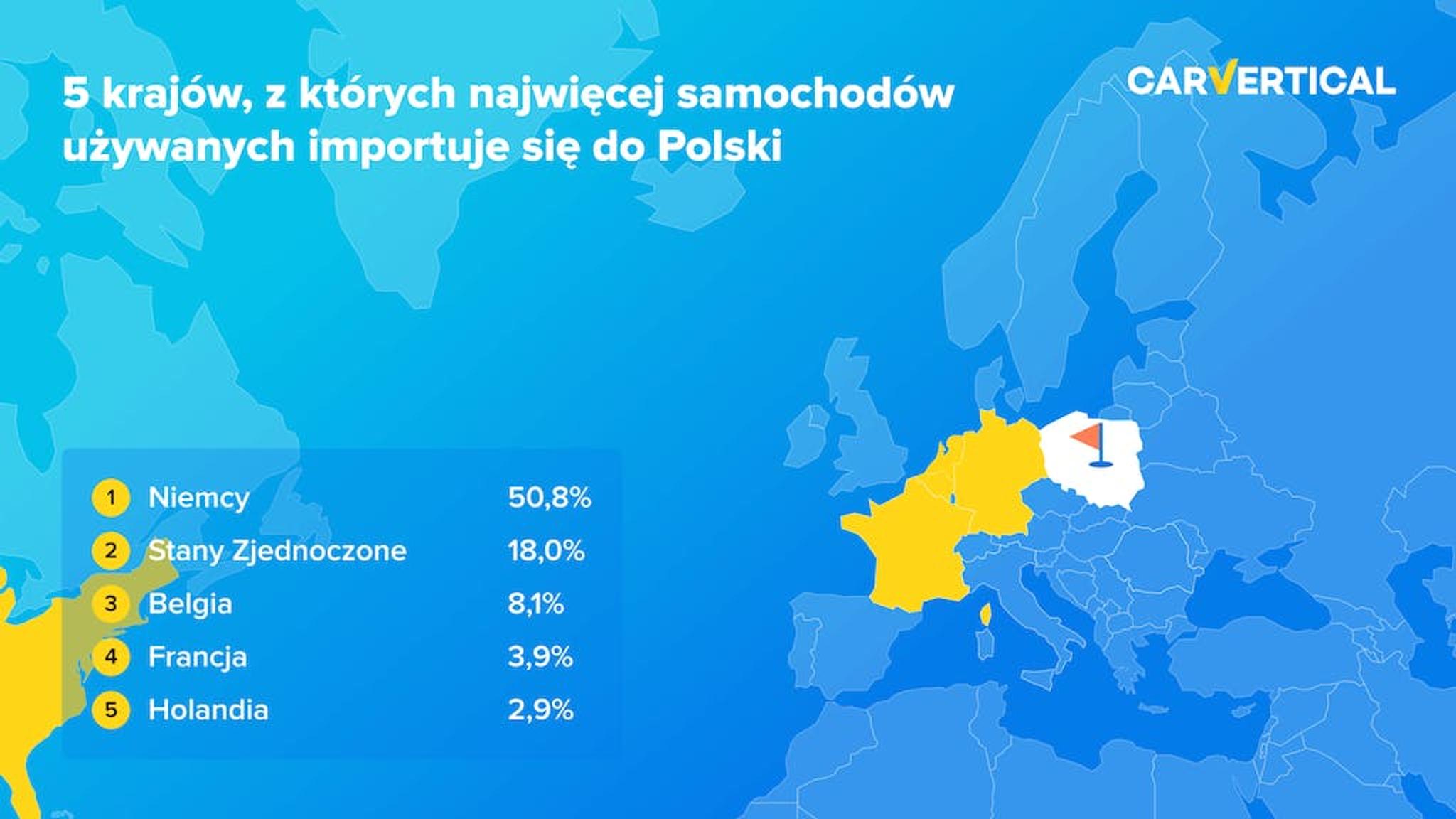 5 krajów, z których najwięcej samochodów używanych importuje się do Polski

CARVERTICAL

| | | |
|---|---|---|
| 1 | Niemcy | 50,8% |
| 2 | Stany Zjednoczone | 18,0% |
| 3 | Belgia | 8,1% |
| 4 | Francja | 3,9% |
| 5 | Holandia | 2,9% |